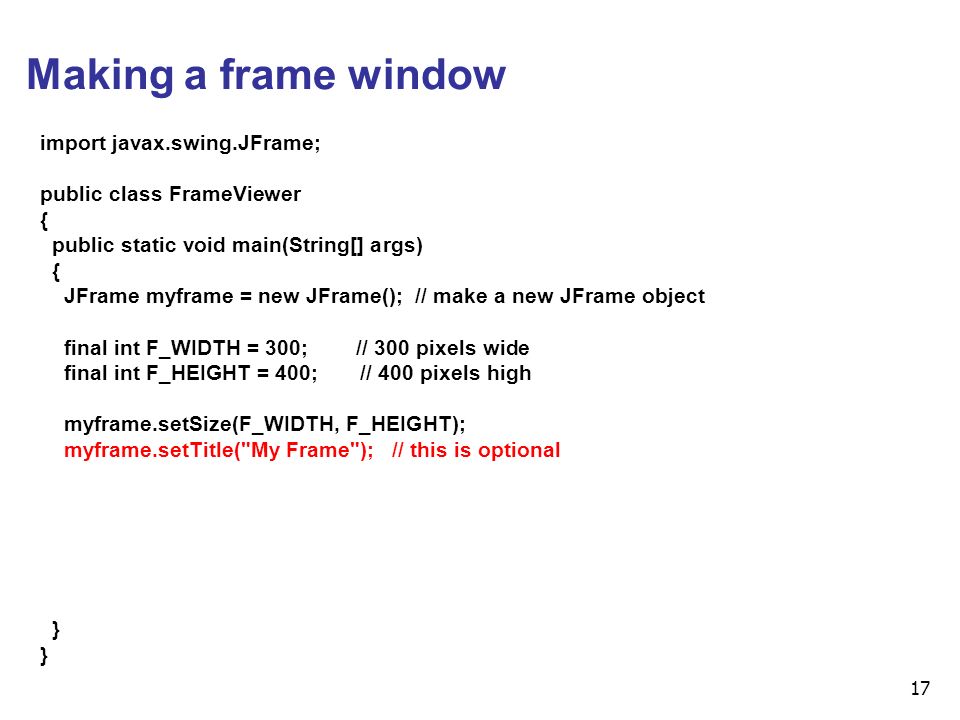 Making a frame window

import javax.swing.JFrame;

public class FrameViewer
{
public static void main(String[] args)
{
JFrame myframe = new JFrame(); // make a new JFrame object

final int F_WIDTH = 300; // 300 pixels wide
final int F_HEIGHT = 400; // 400 pixels high

myframe.setSize(F_WIDTH, F_HEIGHT);
myframe.setTitle("My Frame"); // this is optional

}
}

17